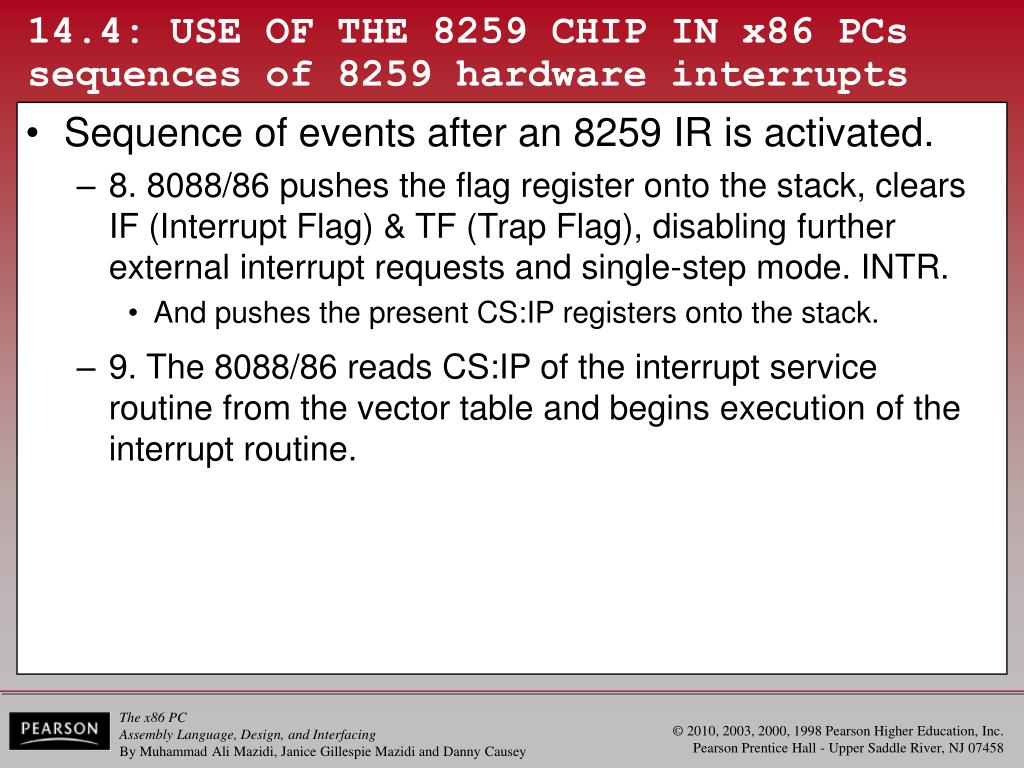 14.4: USE OF THE 8259 CHIP IN x86 PCs
sequences of 8259 hardware interrupts

• Sequence of events after an 8259 IR is activated.

– 8. 8088/86 pushes the flag register onto the stack, clears IF (Interrupt Flag) & TF (Trap Flag), disabling further external interrupt requests and single-step mode. INTR.

• And pushes the present CS:IP registers onto the stack.

– 9. The 8088/86 reads CS:IP of the interrupt service routine from the vector table and begins execution of the interrupt routine.

PEARSON

The x86 PC
Assembly Language, Design, and Interfacing
By Muhammad Ali Mazidi, Janice Gillespie Mazidi and Danny Causey

© 2010, 2003, 2000, 1998 Pearson Higher Education, Inc.
Pearson Prentice Hall - Upper Saddle River, NJ 07458